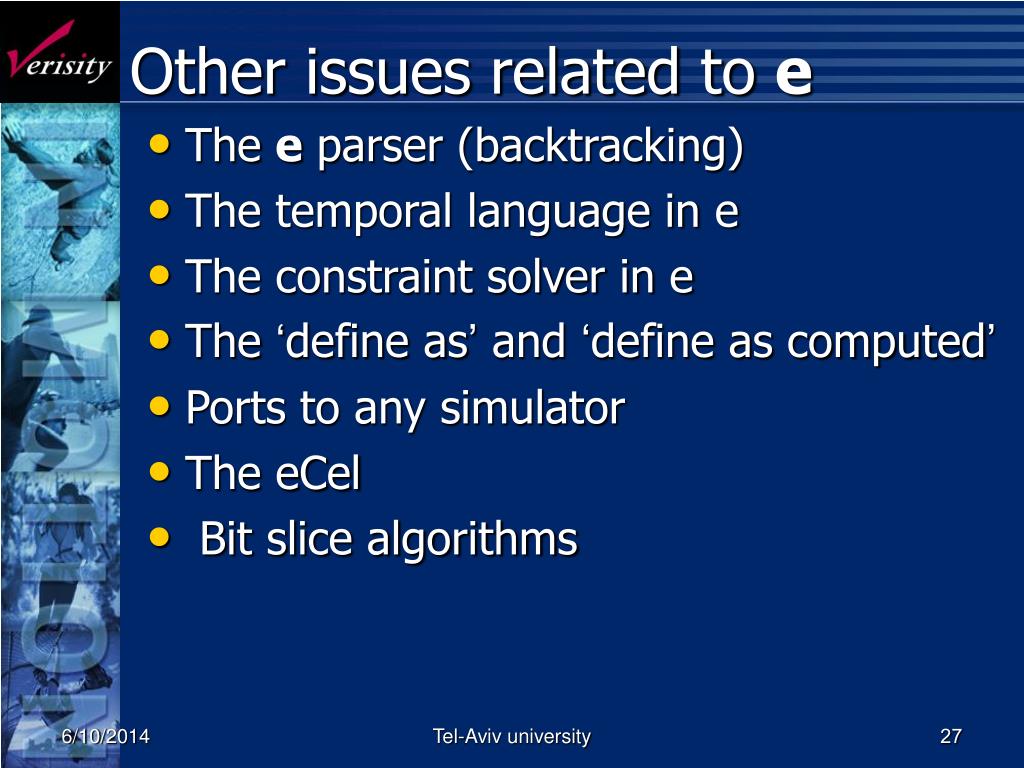 Verisity

Other issues related to e

• The e parser (backtracking)
• The temporal language in e
• The constraint solver in e
• The ‘define as’ and ‘define as computed’
• Ports to any simulator
• The eCel
• Bit slice algorithms

6/10/2014 Tel-Aviv university 27